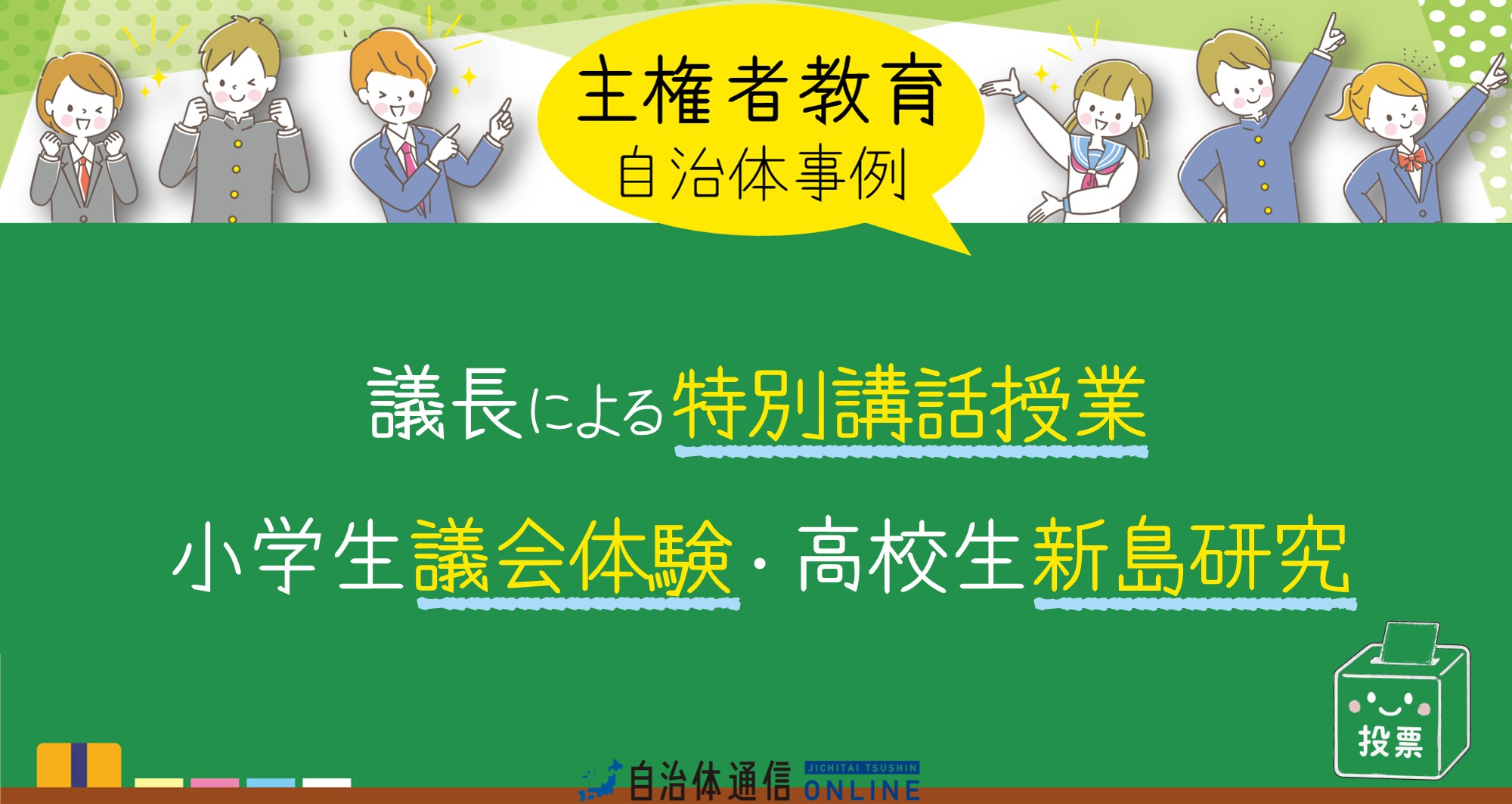 主権者教育
自治体事例

議長による特別講話授業

小学生議会体験・高校生新島研究

投票

自治体通信 JICHITAI TSUSHIN ONLINE